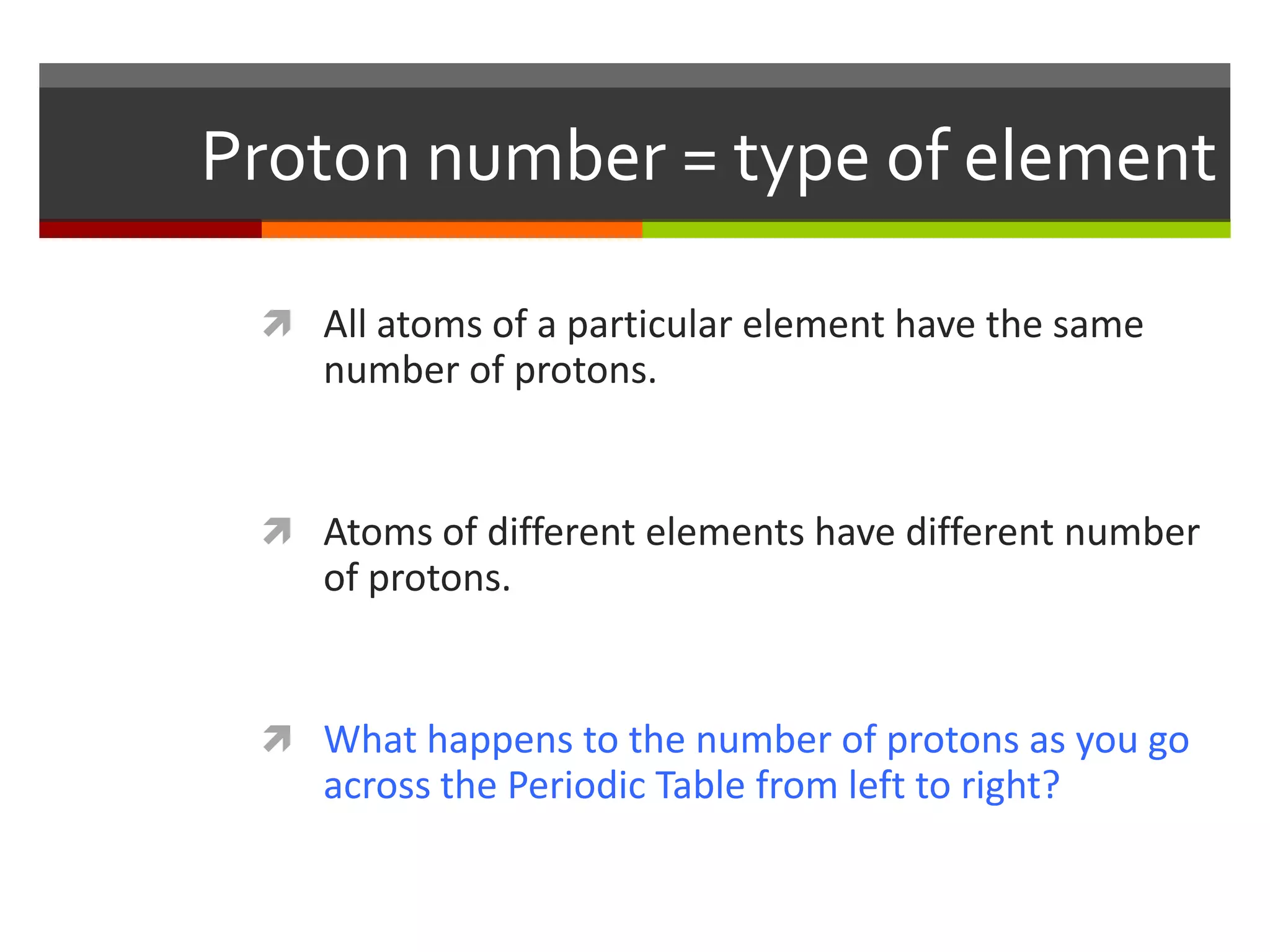 Proton number = type of element

All atoms of a particular element have the same number of protons.

Atoms of different elements have different number of protons.

What happens to the number of protons as you go across the Periodic Table from left to right?